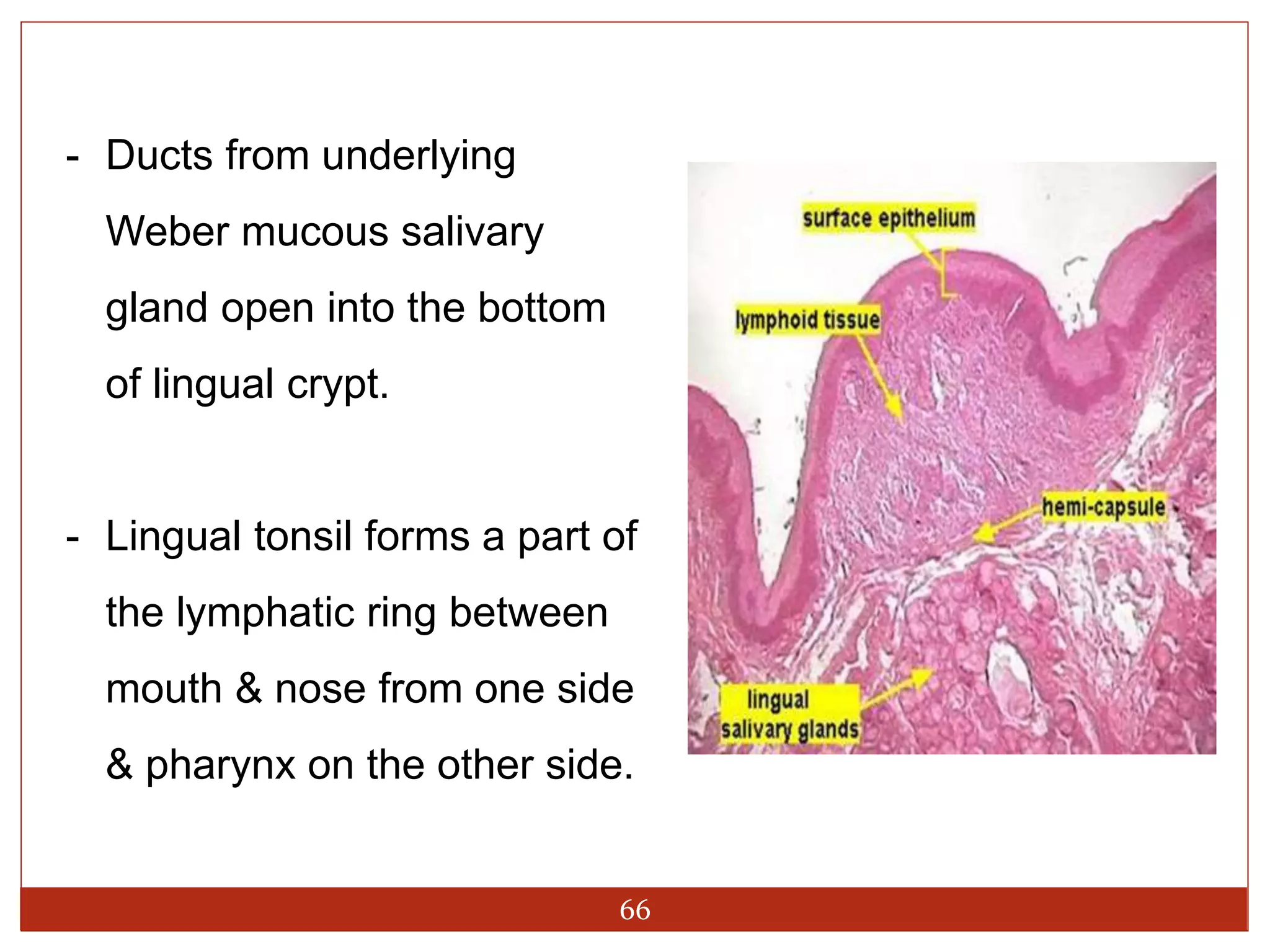 - Ducts from underlying Weber mucous salivary gland open into the bottom of lingual crypt.

- Lingual tonsil forms a part of the lymphatic ring between mouth & nose from one side & pharynx on the other side.

surface epithelium

lymphoid tissue

hemi-capsule

lingual salivary glands

66